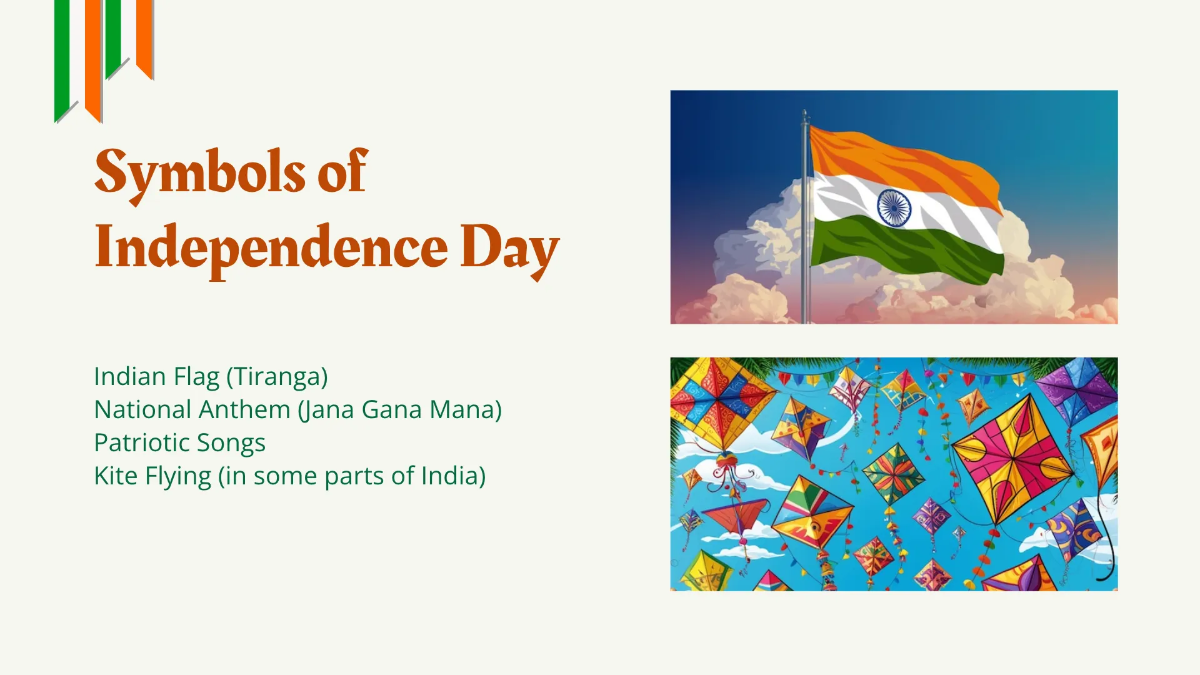 Symbols of Independence Day

Indian Flag (Tiranga)
National Anthem (Jana Gana Mana)
Patriotic Songs
Kite Flying (in some parts of India)